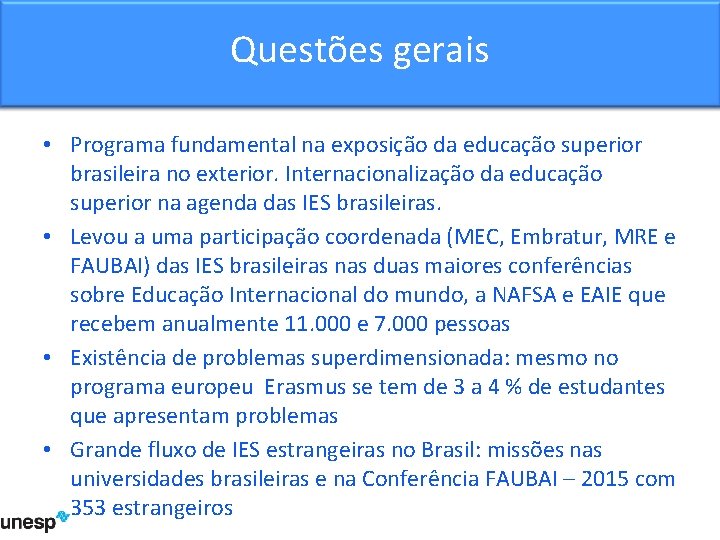 Questões gerais

• Programa fundamental na exposição da educação superior brasileira no exterior. Internacionalização da educação superior na agenda das IES brasileiras.

• Levou a uma participação coordenada (MEC, Embratur, MRE e FAUBAI) das IES brasileiras nas duas maiores conferências sobre Educação Internacional do mundo, a NAFSA e EAIE que recebem anualmente 11.000 e 7.000 pessoas

• Existência de problemas superdimensionada: mesmo no programa europeu Erasmus se tem de 3 a 4 % de estudantes que apresentam problemas

• Grande fluxo de IES estrangeiras no Brasil: missões nas universidades brasileiras e na Conferência FAUBAI – 2015 com 353 estrangeiros

unesp